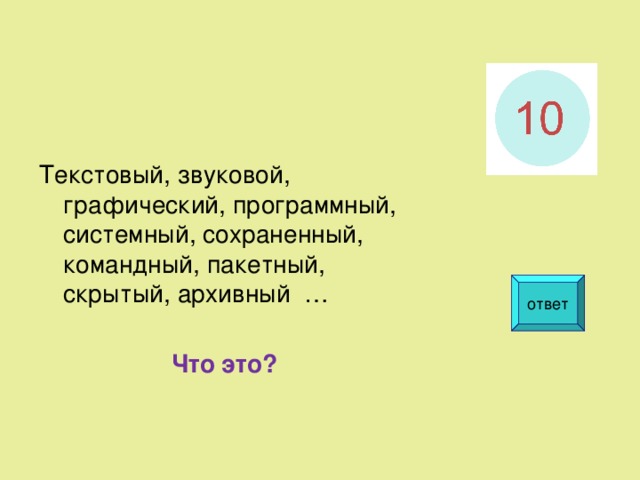 10

Текстовый, звуковой, графический, программный, системный, сохраненный, командный, пакетный, скрытый, архивный …

ответ

Что это?